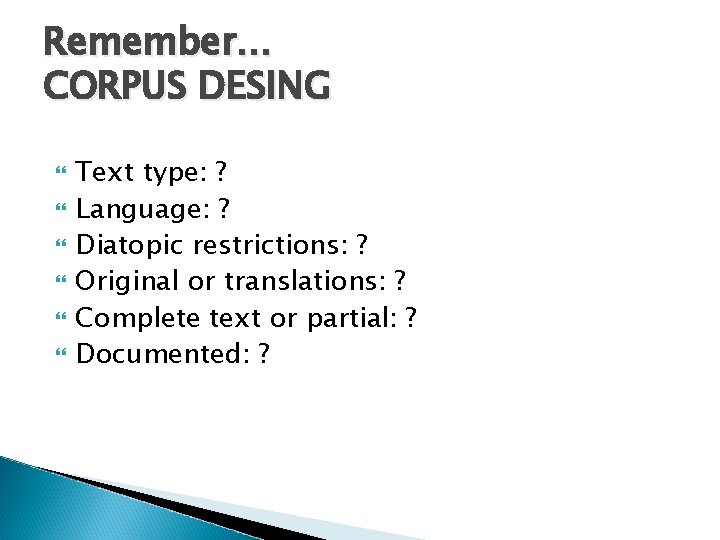 Remember…
CORPUS DESING

Text type: ?
Language: ?
Diatopic restrictions: ?
Original or translations: ?
Complete text or partial: ?
Documented: ?